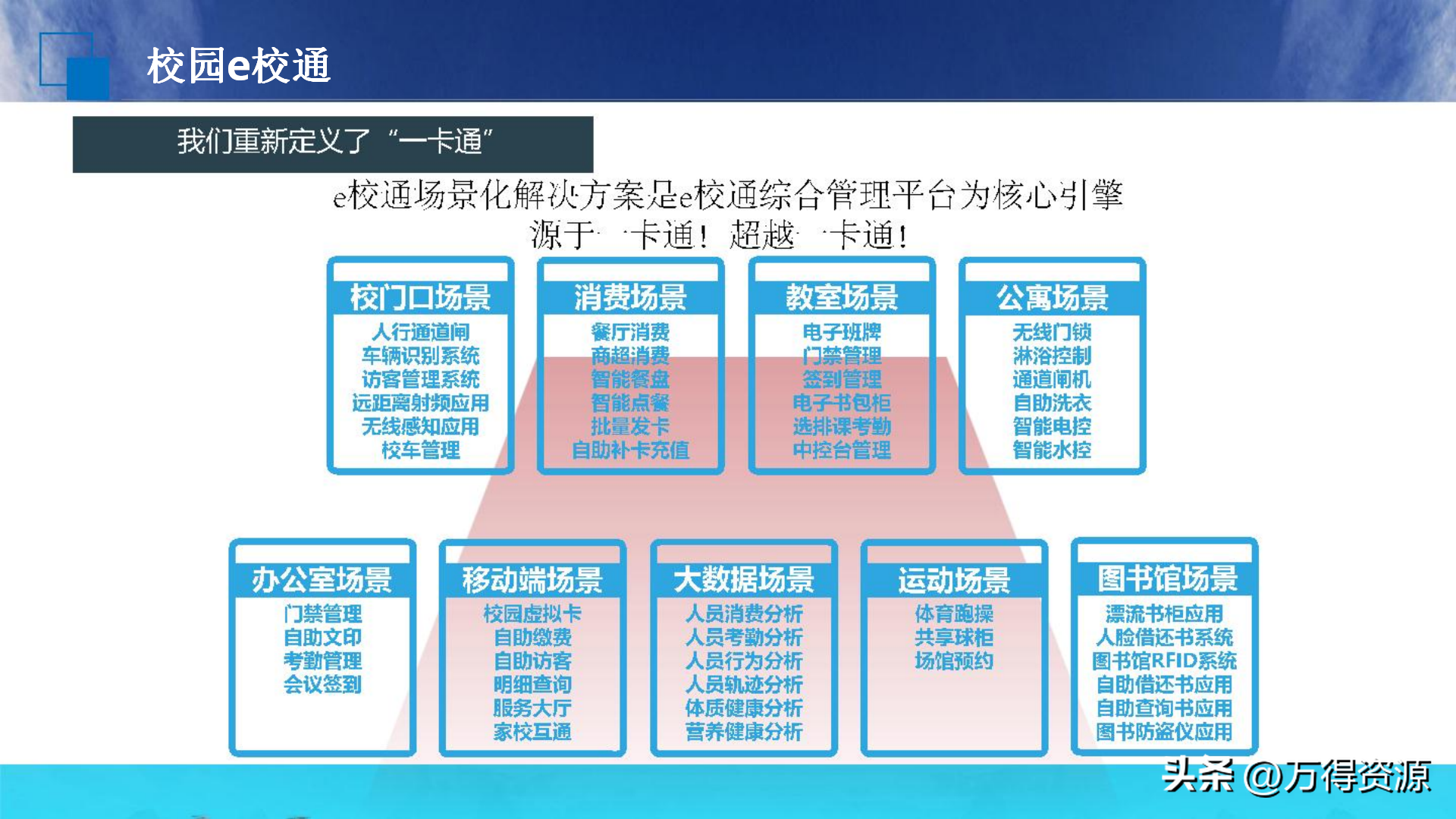 校园e校通

我们重新定义了“一卡通”

e校通场景化解决方案是e校通综合管理平台为核心引擎
源于一卡通！超越一卡通！

校门口场景
人行通道闸
车辆识别系统
访客管理系统
远距离射频应用
无线感知应用
校车管理

消费场景
餐厅消费
商超消费
智能餐盘
智能点餐
批量发卡
自助补卡充值

教室场景
电子班牌
门禁管理
签到管理
电子书包柜
选排课考勤
中控台管理

公寓场景
无线门锁
淋浴控制
通道闸机
自助洗衣
智能电控
智能水控

办公室场景
门禁管理
自助文印
考勤管理
会议签到

移动端场景
校园虚拟卡
自助缴费
自助访客
明细查询
服务大厅
家校互通

大数据场景
人员消费分析
人员考勤分析
人员行为分析
人员轨迹分析
体质健康分析
营养健康分析

运动场景
体育跑操
共享球柜
场馆预约

图书馆场景
漂流书柜应用
人脸借还书系统
图书馆RFID系统
自助借还书应用
自助查询书应用
图书防盗仪应用

头条 @万得资源